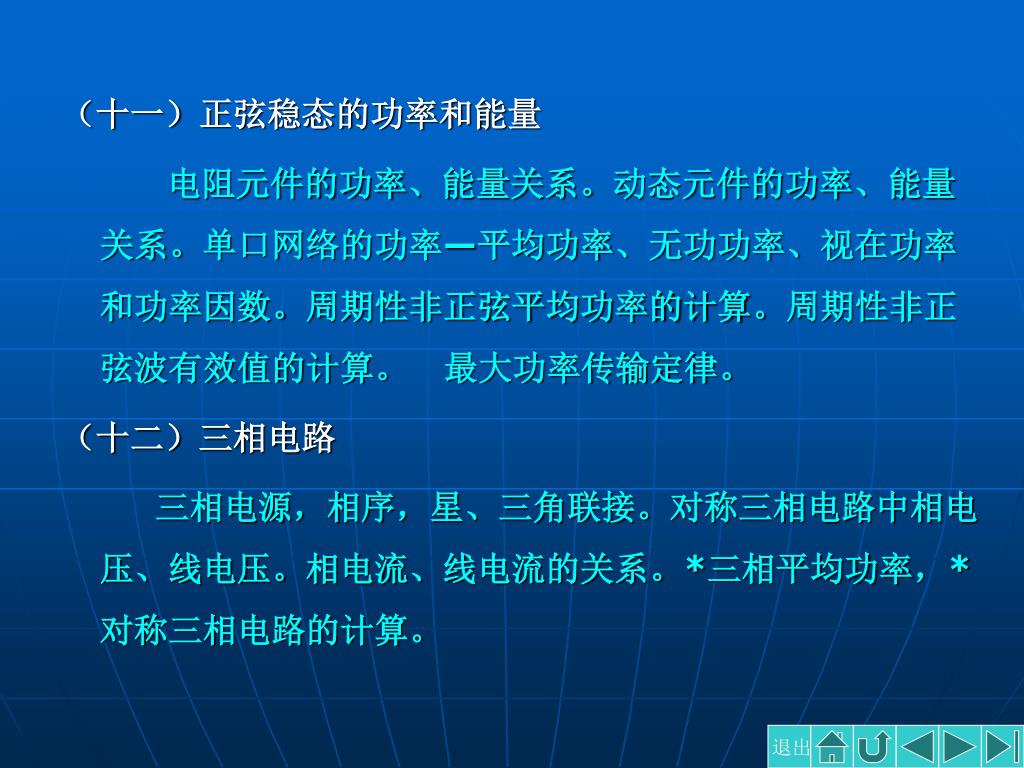 （十一）正弦稳态的功率和能量

电阻元件的功率、能量关系。动态元件的功率、能量关系。单口网络的功率—平均功率、无功功率、视在功率和功率因数。周期性非正弦平均功率的计算。周期性非正弦波有效值的计算。　最大功率传输定律。

（十二）三相电路

三相电源，相序，星、三角联接。对称三相电路中相电压、线电压。相电流、线电流的关系。*三相平均功率，*对称三相电路的计算。

退出